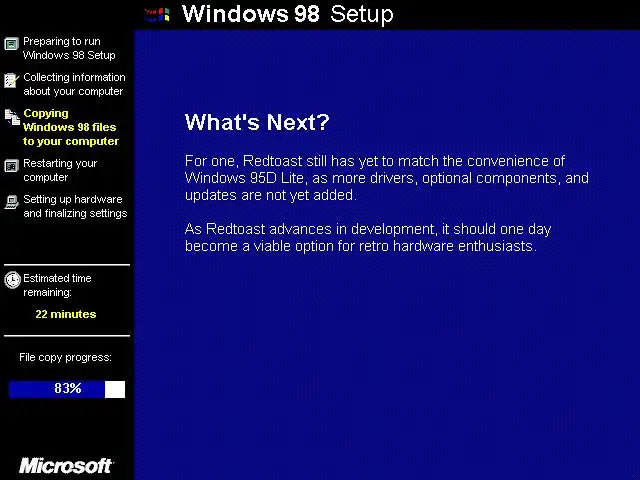 Windows 98 Setup

Preparing to run Windows 98 Setup

Collecting information about your computer

Copying Windows 98 files to your computer

Restarting your computer

Setting up hardware and finalizing settings

Estimated time remaining:

22 minutes

File copy progress:

83%

Microsoft

What's Next?

For one, Redtoast still has yet to match the convenience of Windows 95D Lite, as more drivers, optional components, and updates are not yet added.

As Redtoast advances in development, it should one day become a viable option for retro hardware enthusiasts.